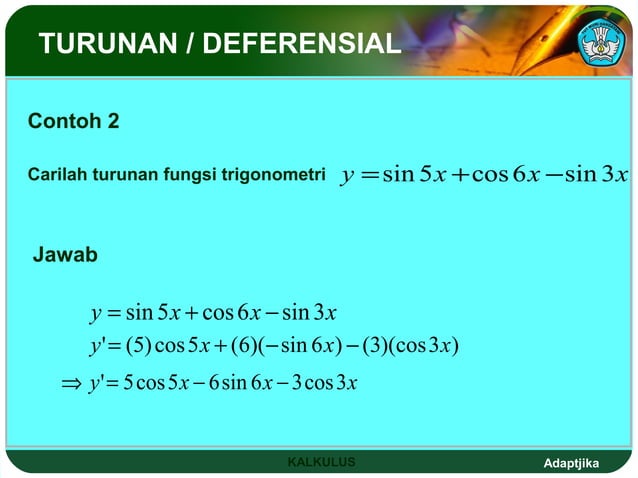 TURUNAN / DEFERENSIAL

Contoh 2

Carilah turunan fungsi trigonometri $y = \sin 5x + \cos 6x - \sin 3x$

Jawab

$y = \sin 5x + \cos 6x - \sin 3x$

$y' = (5)\cos 5x + (6)(-\sin 6x) - (3)(\cos 3x)$

$\Rightarrow y' = 5\cos 5x - 6\sin 6x - 3\cos 3x$

KALKULUS

Adaptjika